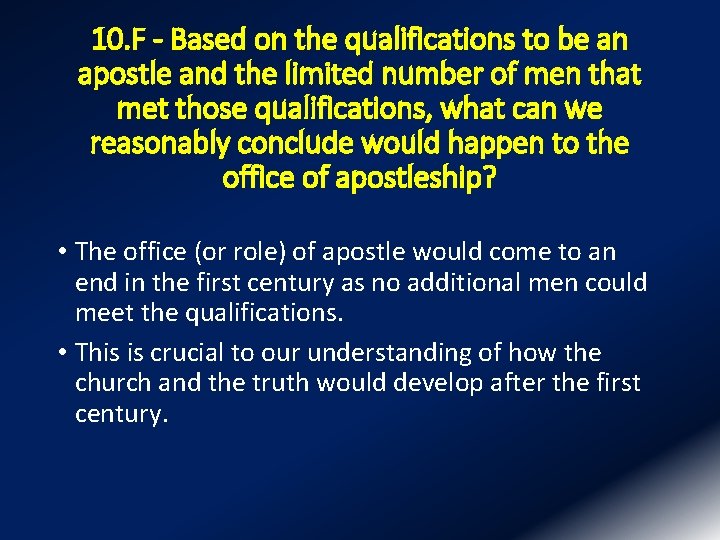 10.F - Based on the qualifications to be an apostle and the limited number of men that met those qualifications, what can we reasonably conclude would happen to the office of apostleship?

• The office (or role) of apostle would come to an end in the first century as no additional men could meet the qualifications.

• This is crucial to our understanding of how the church and the truth would develop after the first century.